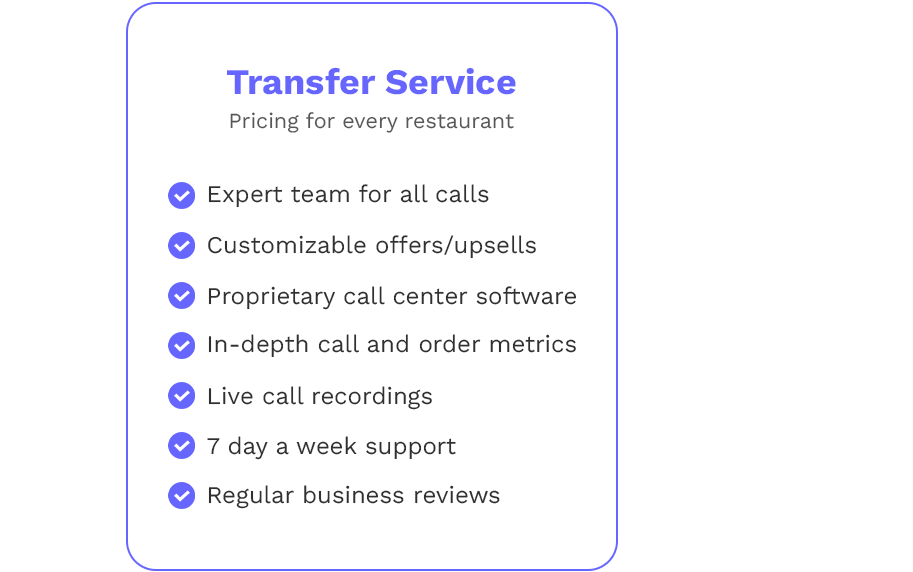 Transfer Service
Pricing for every restaurant

Expert team for all calls
Customizable offers/upsells
Proprietary call center software
In-depth call and order metrics
Live call recordings
7 day a week support
Regular business reviews